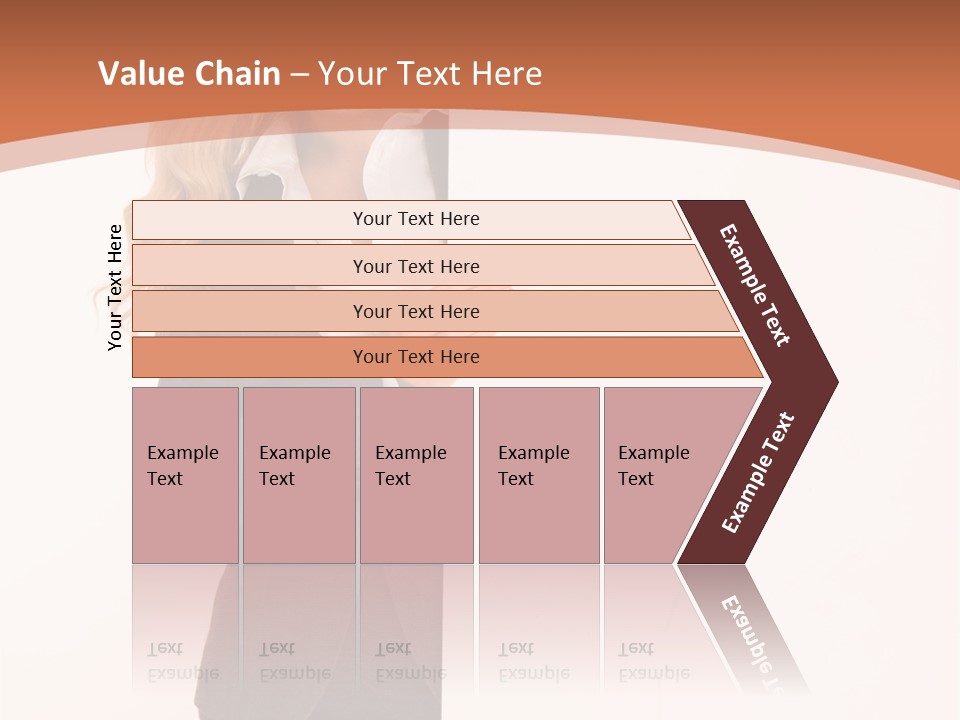 Value Chain – Your Text Here

Your Text Here

Your Text Here

Your Text Here

Your Text Here

Your Text Here

Example Text

Example Text

Example Text

Example Text

Example Text

Example Text

Example Text